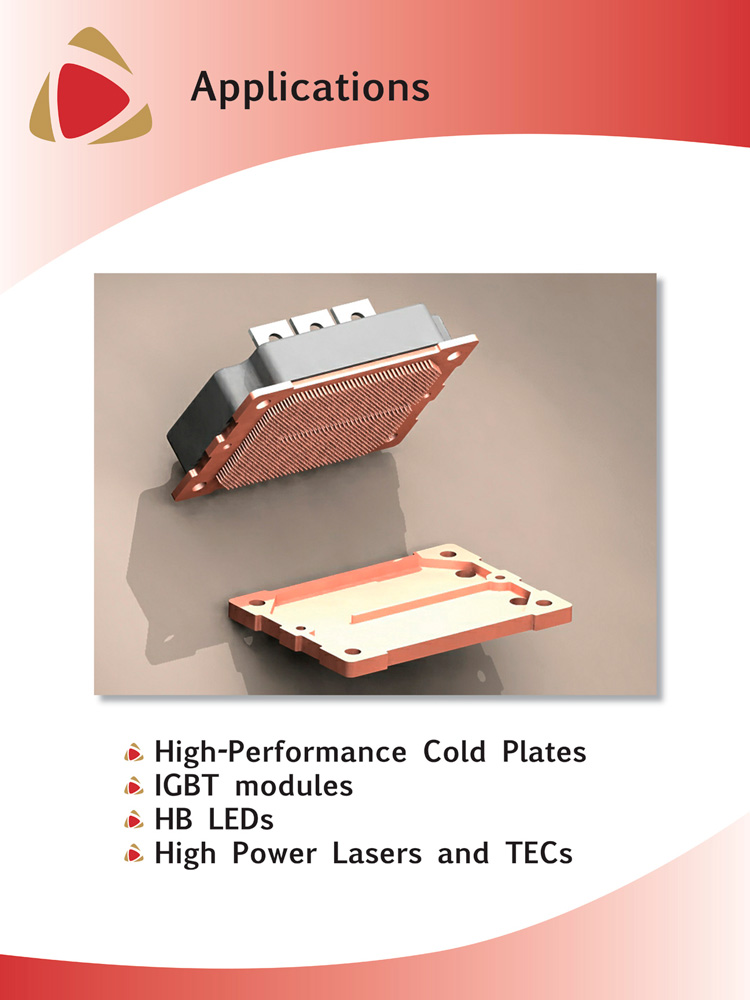 Applications

High-Performance Cold Plates
IGBT modules
HB LEDs
High Power Lasers and TECs